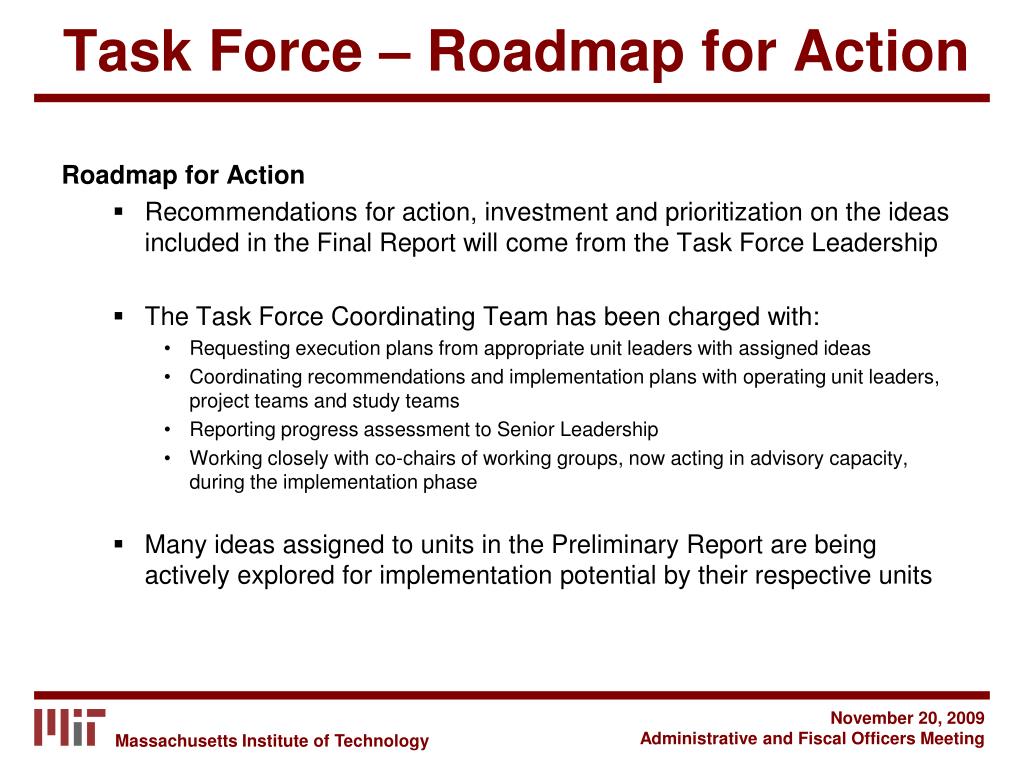 Task Force – Roadmap for Action

Roadmap for Action

▪ Recommendations for action, investment and prioritization on the ideas included in the Final Report will come from the Task Force Leadership

▪ The Task Force Coordinating Team has been charged with:
• Requesting execution plans from appropriate unit leaders with assigned ideas
• Coordinating recommendations and implementation plans with operating unit leaders, project teams and study teams
• Reporting progress assessment to Senior Leadership
• Working closely with co-chairs of working groups, now acting in advisory capacity, during the implementation phase

▪ Many ideas assigned to units in the Preliminary Report are being actively explored for implementation potential by their respective units

MIT
Massachusetts Institute of Technology

November 20, 2009
Administrative and Fiscal Officers Meeting